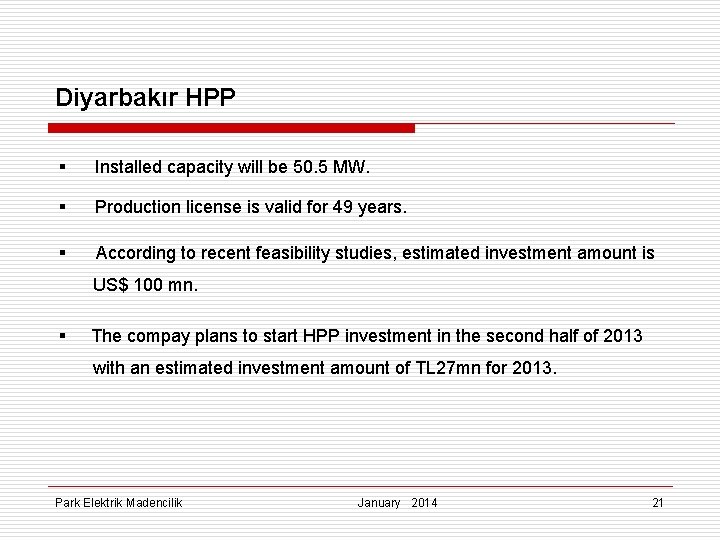 Diyarbakır HPP

▪ Installed capacity will be 50.5 MW.

▪ Production license is valid for 49 years.

▪ According to recent feasibility studies, estimated investment amount is US$ 100 mn.

▪ The compay plans to start HPP investment in the second half of 2013 with an estimated investment amount of TL27mn for 2013.

Park Elektrik Madencilik January 2014 21